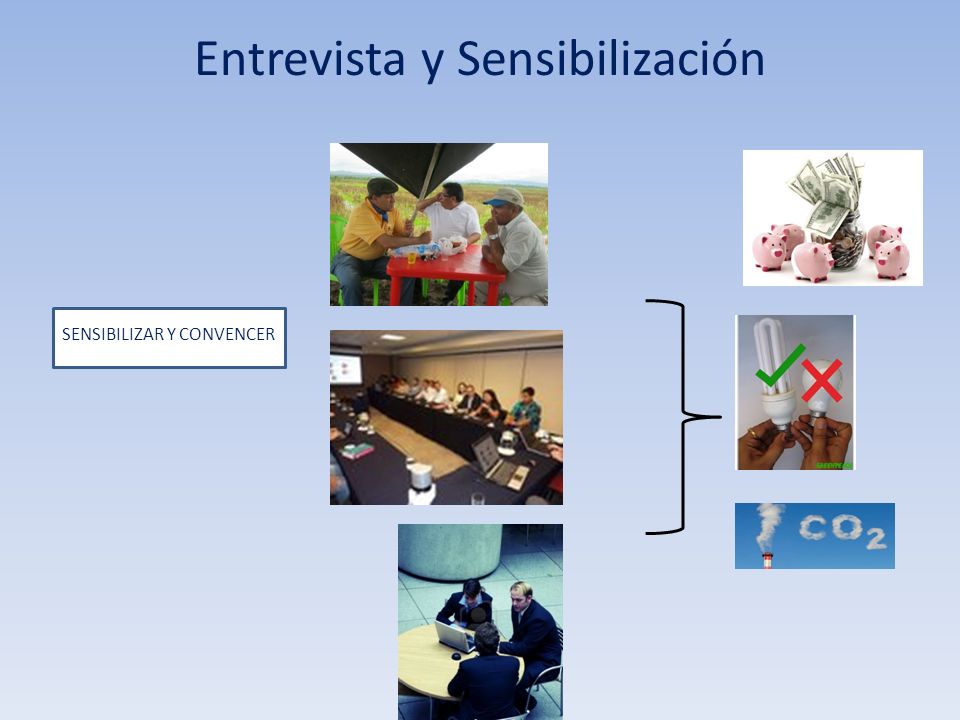 Entrevista y Sensibilización

SENSIBILIZAR Y CONVENCER

$CO_2$